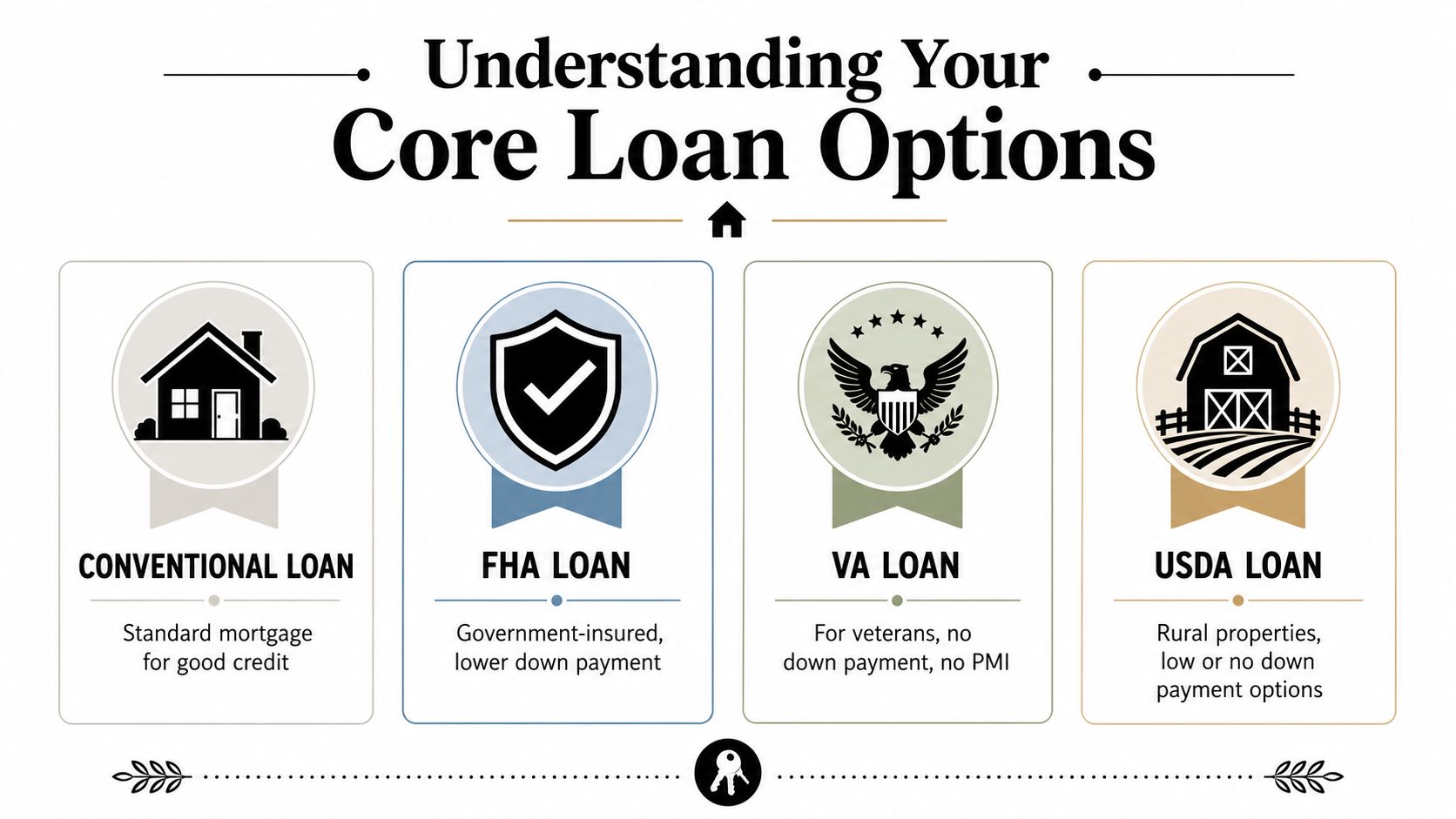 Understanding Your
Core Loan Options

CONVENTIONAL LOAN

Standard mortgage for good credit

FHA LOAN

Government-insured, lower down payment

VA LOAN

For veterans, no down payment, no PMI

USDA LOAN

Rural properties, low or no down payment options